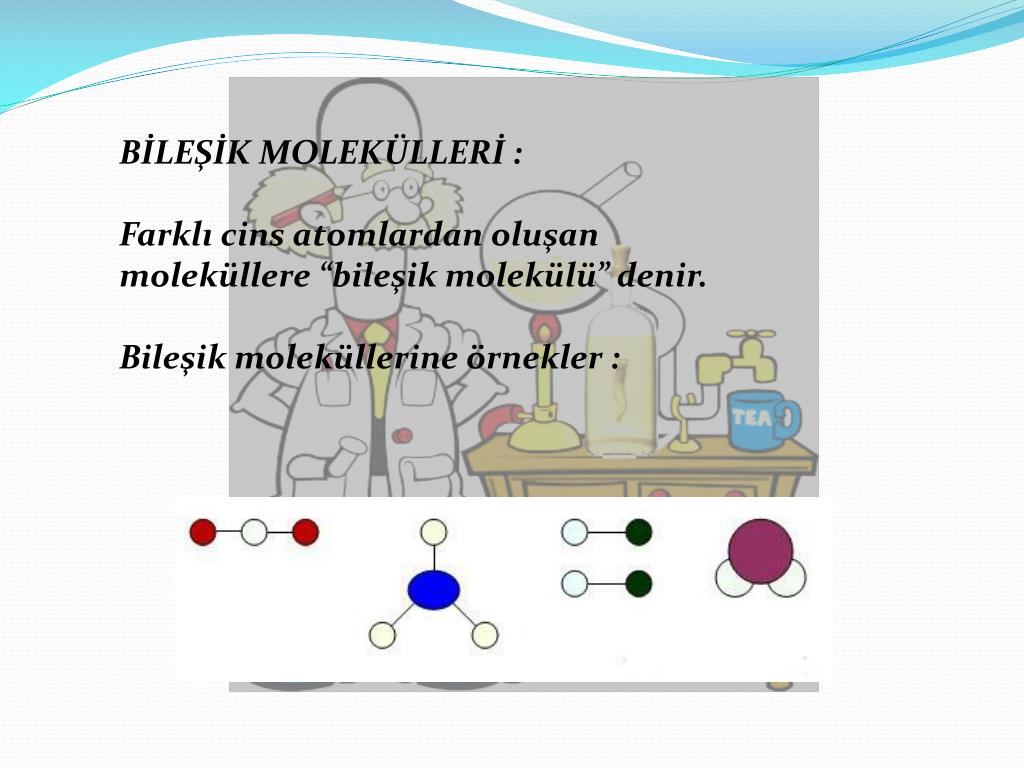 BİLEŞİK MOLEKÜLLERİ :

Farklı cins atomlardan oluşan moleküllere “bileşik molekülü” denir.

Bileşik moleküllerine örnekler :

TEA